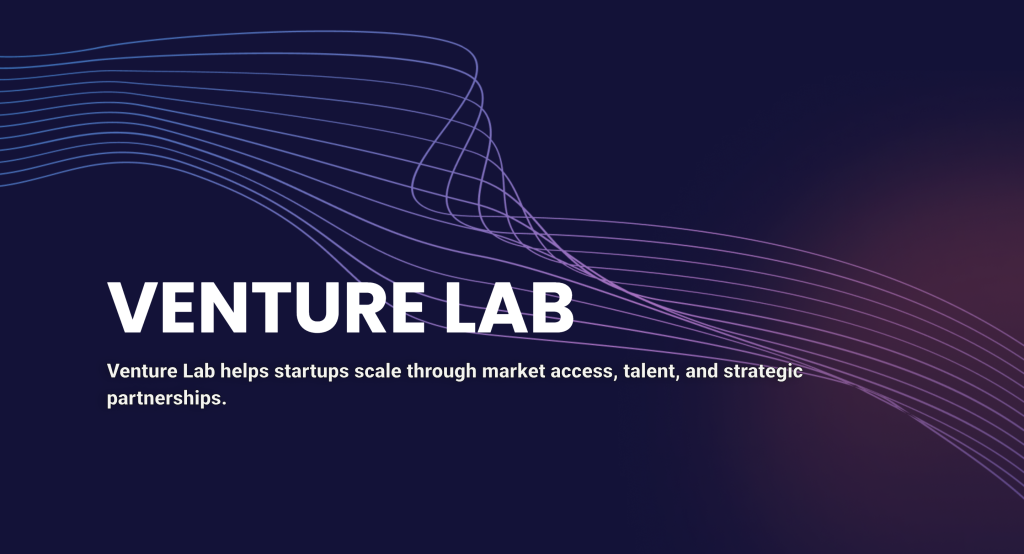 VENTURE LAB

Venture Lab helps startups scale through market access, talent, and strategic partnerships.